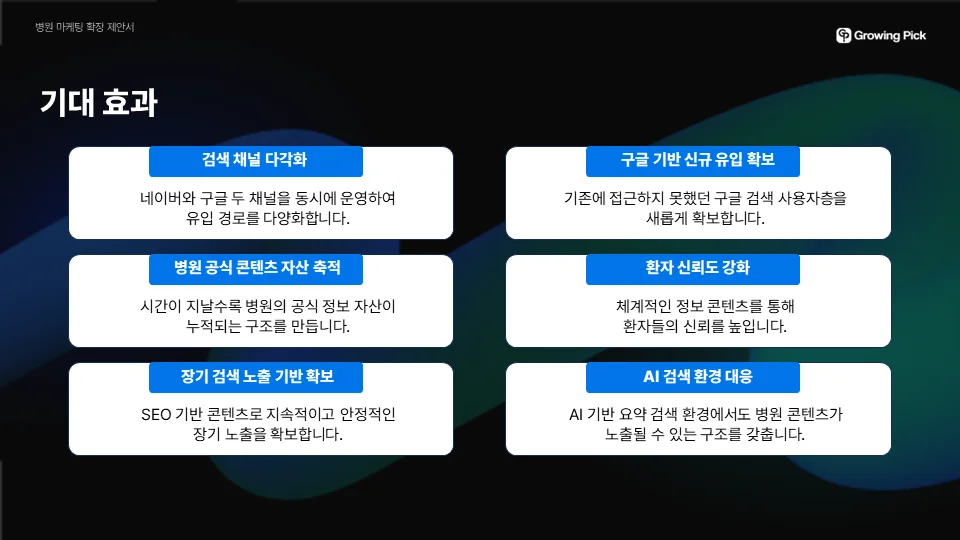 병원 마케팅 확장 제안서

Growing Pick

기대 효과

검색 채널 다각화

네이버와 구글 두 채널을 동시에 운영하여 유입 경로를 다양화합니다.

병원 공식 콘텐츠 자산 축적

시간이 지날수록 병원의 공식 정보 자산이 누적되는 구조를 만듭니다.

장기 검색 노출 기반 확보

SEO 기반 콘텐츠로 지속적이고 안정적인 장기 노출을 확보합니다.

구글 기반 신규 유입 확보

기존에 접근하지 못했던 구글 검색 사용자층을 새롭게 확보합니다.

환자 신뢰도 강화

체계적인 정보 콘텐츠를 통해 환자들의 신뢰를 높입니다.

AI 검색 환경 대응

AI 기반 요약 검색 환경에서도 병원 콘텐츠가 노출될 수 있는 구조를 갖춥니다.